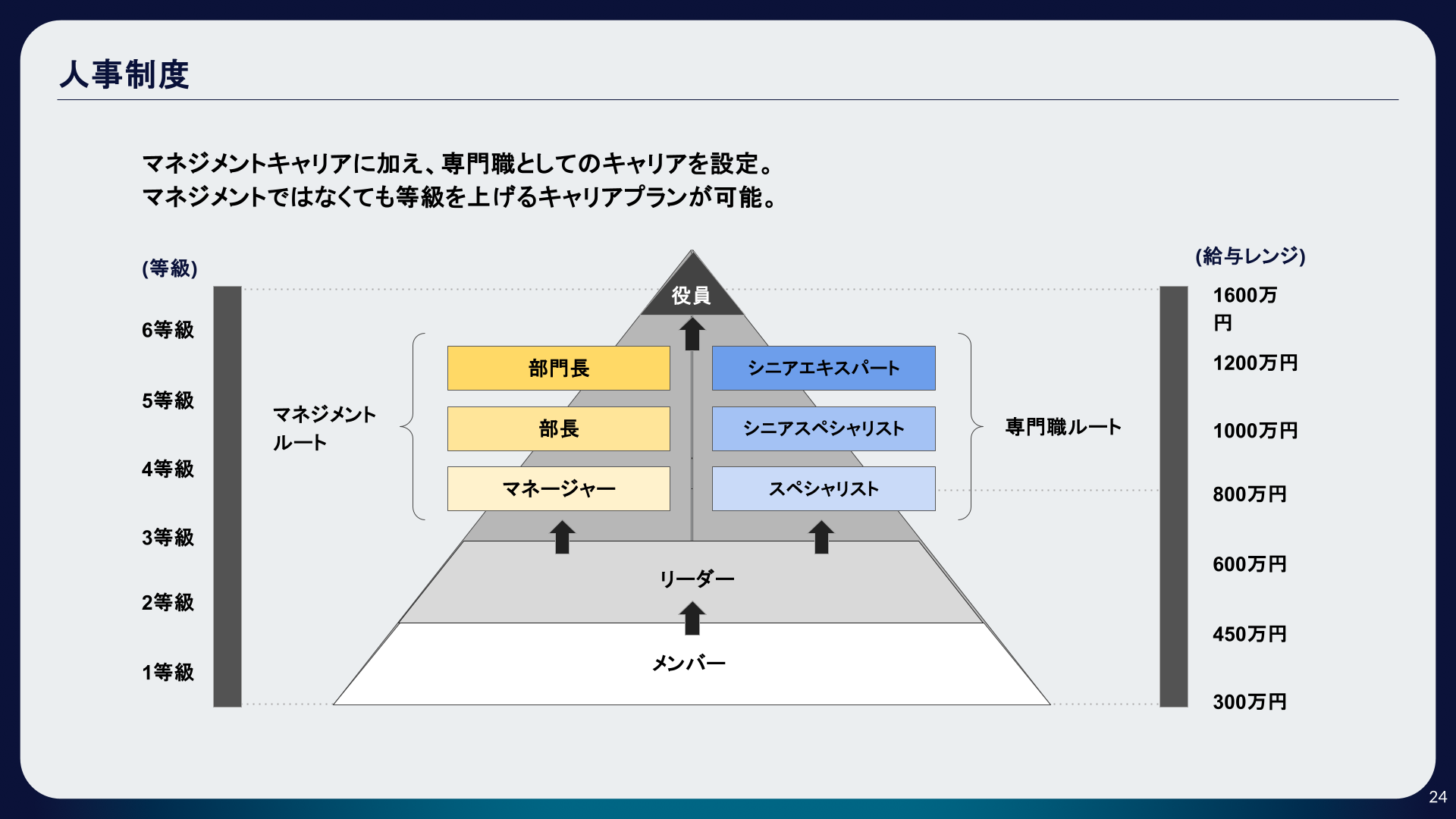 人事制度

マネジメントキャリアに加え、専門職としてのキャリアを設定。
マネジメントではなくても等級を上げるキャリアプランが可能。

(等級)

6等級

5等級

4等級

3等級

2等級

1等級

マネジメントルート

役員

部門長

部長

マネージャー

シニアエキスパート

シニアスペシャリスト

スペシャリスト

リーダー

メンバー

専門職ルート

(給与レンジ)

1600万円

1200万円

1000万円

800万円

600万円

450万円

300万円

24